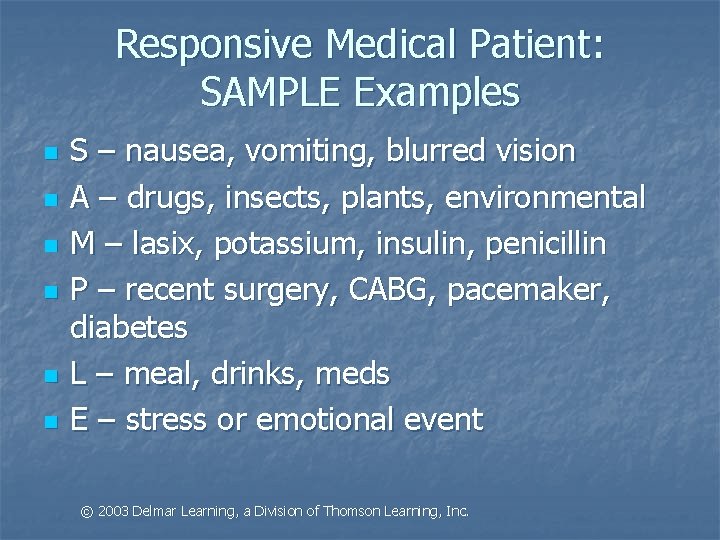 Responsive Medical Patient: SAMPLE Examples

- S – nausea, vomiting, blurred vision
- A – drugs, insects, plants, environmental
- M – lasix, potassium, insulin, penicillin
- P – recent surgery, CABG, pacemaker, diabetes
- L – meal, drinks, meds
- E – stress or emotional event

© 2003 Delmar Learning, a Division of Thomson Learning, Inc.